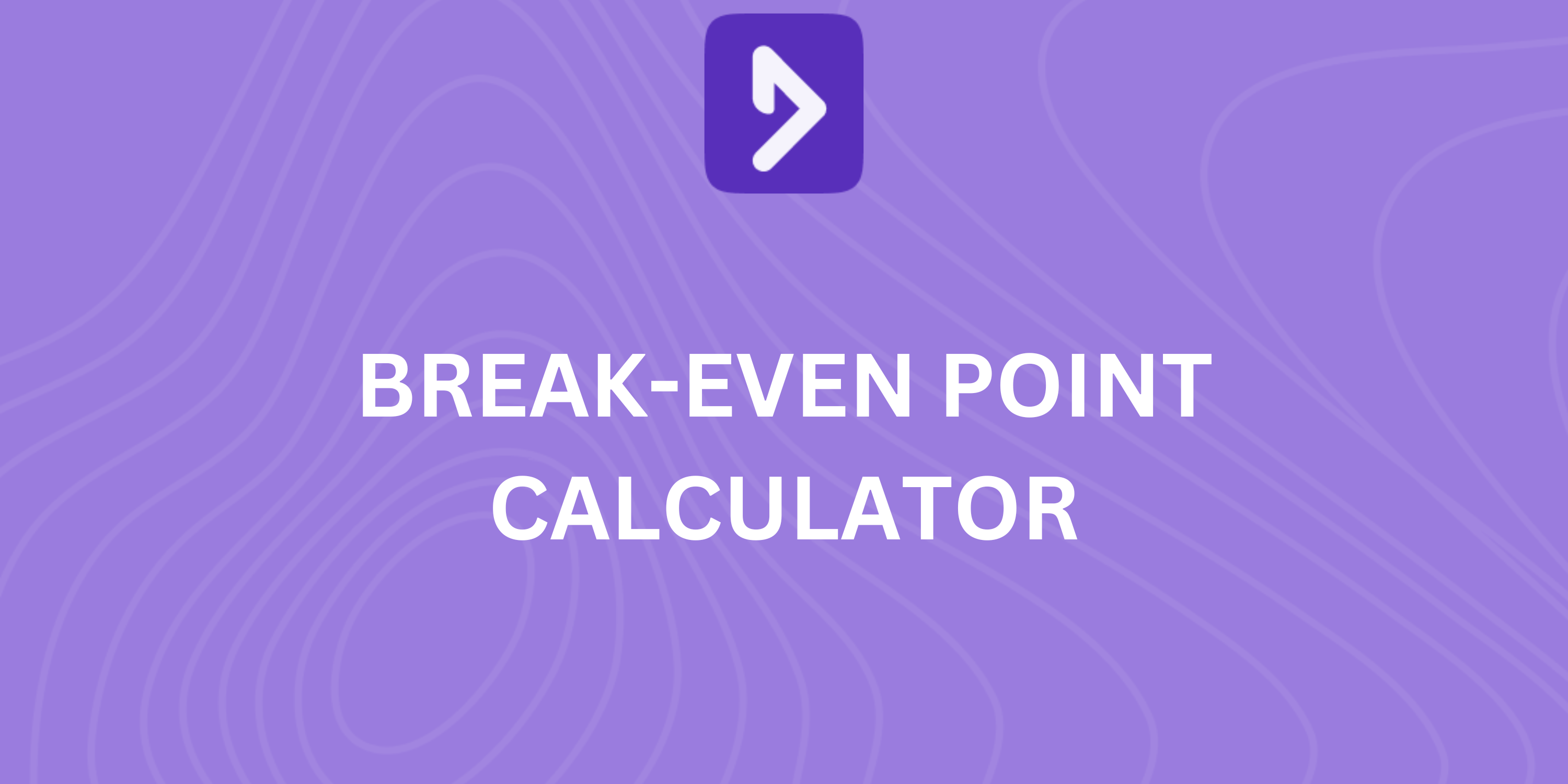 BREAK-EVEN POINT CALCULATOR